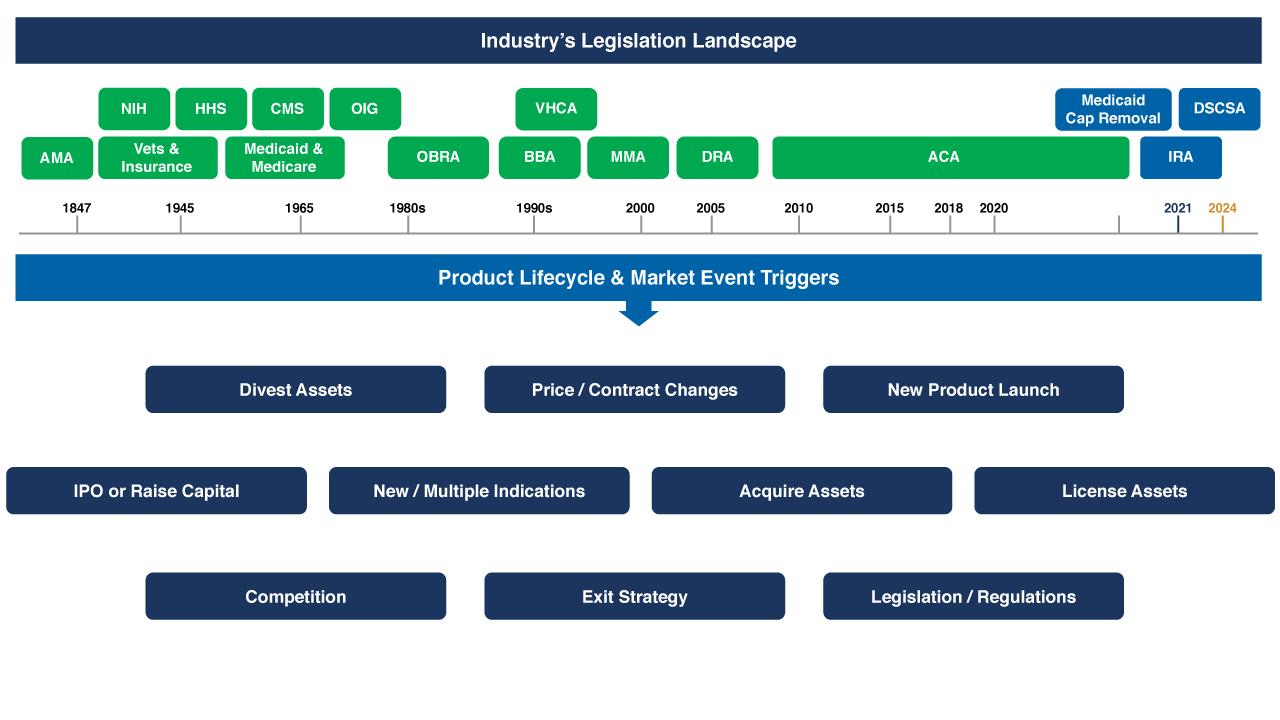 Industry's Legislation Landscape

NIH HHS CMS OIG VHCA Medicaid Cap Removal DSCSA

AMA Vets & Insurance Medicaid & Medicare OBRA BBA MMA DRA ACA IRA

1847 1945 1965 1980s 1990s 2000 2005 2010 2015 2018 2020 2021 2024

Product Lifecycle & Market Event Triggers

Divest Assets

Price / Contract Changes

New Product Launch

IPO or Raise Capital

New / Multiple Indications

Acquire Assets

License Assets

Competition

Exit Strategy

Legislation / Regulations